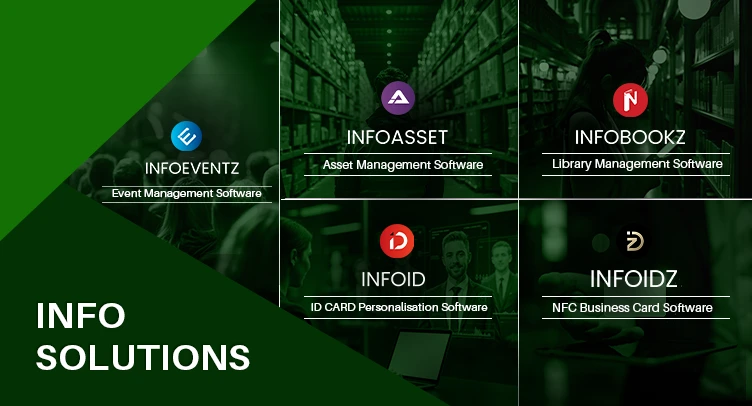 INFOEVENTZ
Event Management Software

INFOASSET
Asset Management Software

INFOBOOKZ
Library Management Software

INFOID
ID CARD Personalisation Software

INFOIDZ
NFC Business Card Software

INFO SOLUTIONS